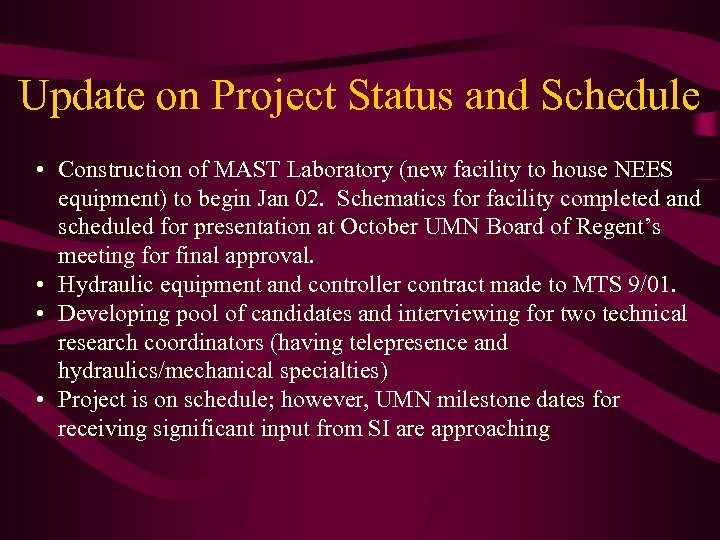 Update on Project Status and Schedule

• Construction of MAST Laboratory (new facility to house NEES equipment) to begin Jan 02. Schematics for facility completed and scheduled for presentation at October UMN Board of Regent's meeting for final approval.
• Hydraulic equipment and controller contract made to MTS 9/01.
• Developing pool of candidates and interviewing for two technical research coordinators (having telepresence and hydraulics/mechanical specialties)
• Project is on schedule; however, UMN milestone dates for receiving significant input from SI are approaching